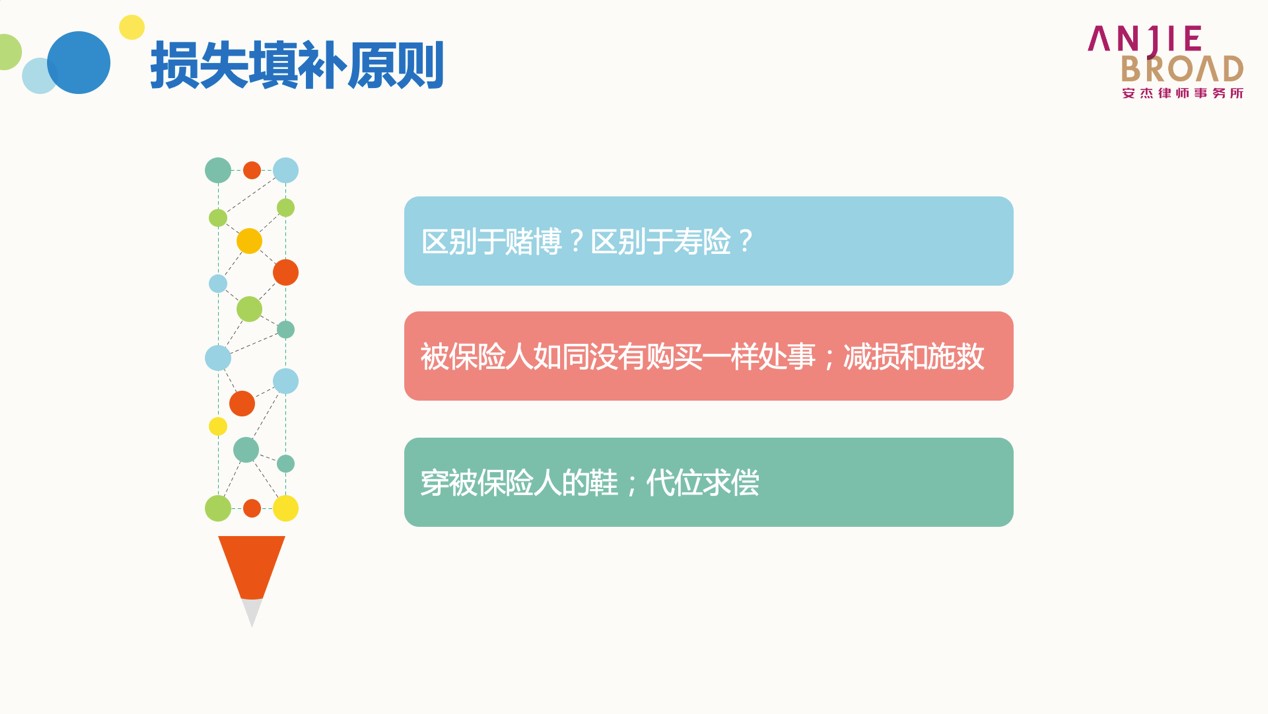 损失填补原则

ANJIE
BROAD
安杰律师事务所

区别于赌博？区别于寿险？

被保险人如同没有购买一样处事；减损和施救

穿被保险人的鞋；代位求偿